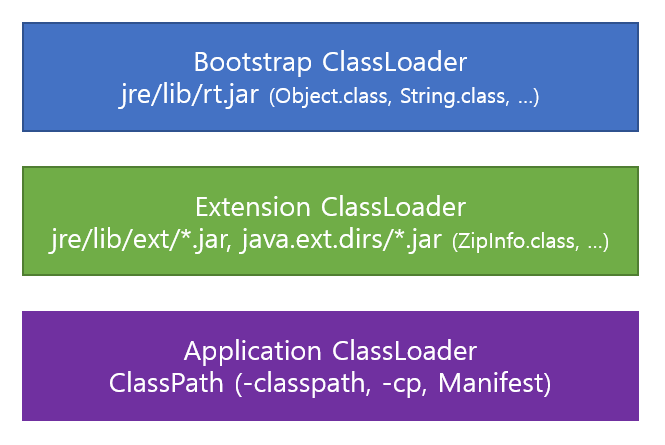 Bootstrap ClassLoader
jre/lib/rt.jar (Object.class, String.class, ...)

Extension ClassLoader
jre/lib/ext/*.jar, java.ext.dirs/*.jar (ZipInfo.class, ...)

Application ClassLoader
ClassPath (-classpath, -cp, Manifest)